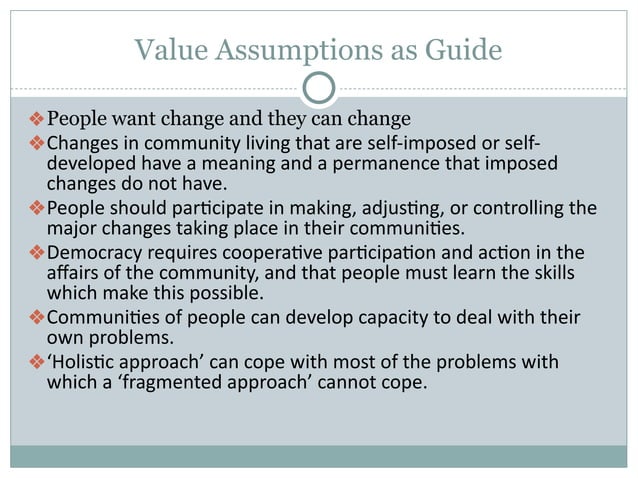 Value Assumptions as Guide

❖ People want change and they can change

❖ Changes in community living that are self-imposed or self-developed have a meaning and a permanence that imposed changes do not have.

❖ People should participate in making, adjusting, or controlling the major changes taking place in their communities.

❖ Democracy requires cooperative participation and action in the affairs of the community, and that people must learn the skills which make this possible.

❖ Communities of people can develop capacity to deal with their own problems.

❖ 'Holistic approach' can cope with most of the problems with which a 'fragmented approach' cannot cope.